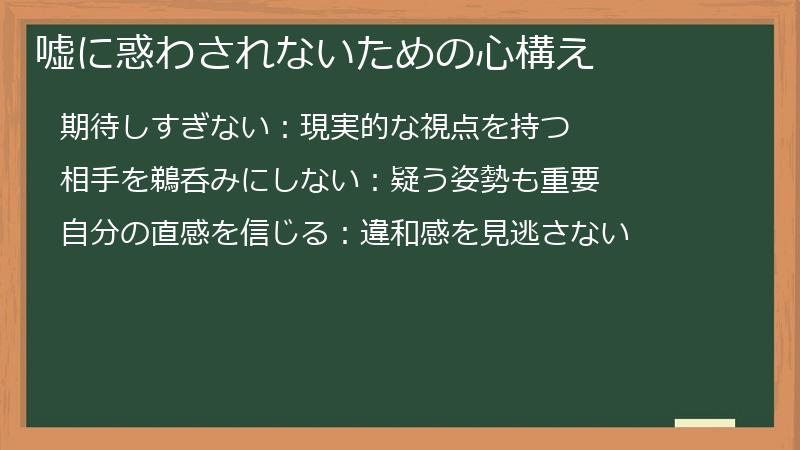 嘘に惑わされないための心構え

期待しすぎない：現実的な視点を持つ

相手を鵜呑みにしない：疑う姿勢も重要

自分の直感を信じる：違和感を見逃さない